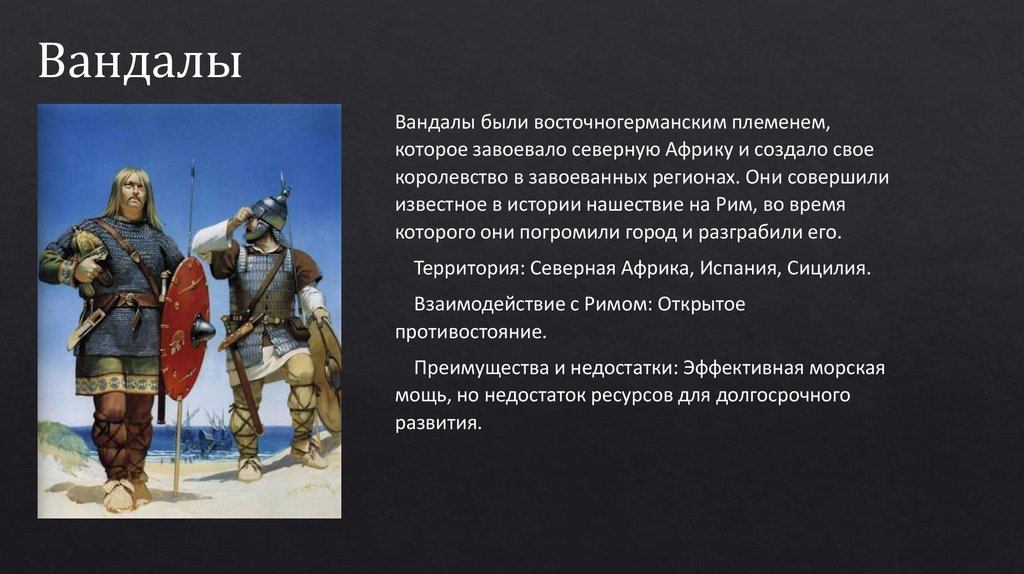 Вандалы

Вандалы были восточногерманским племенем, которое завоевало северную Африку и создало свое королевство в завоеванных регионах. Они совершили известное в истории нашествие на Рим, во время которого они погромили город и разграбили его.

Территория: Северная Африка, Испания, Сицилия.

Взаимодействие с Римом: Открытое противостояние.

Преимущества и недостатки: Эффективная морская мощь, но недостаток ресурсов для долгосрочного развития.